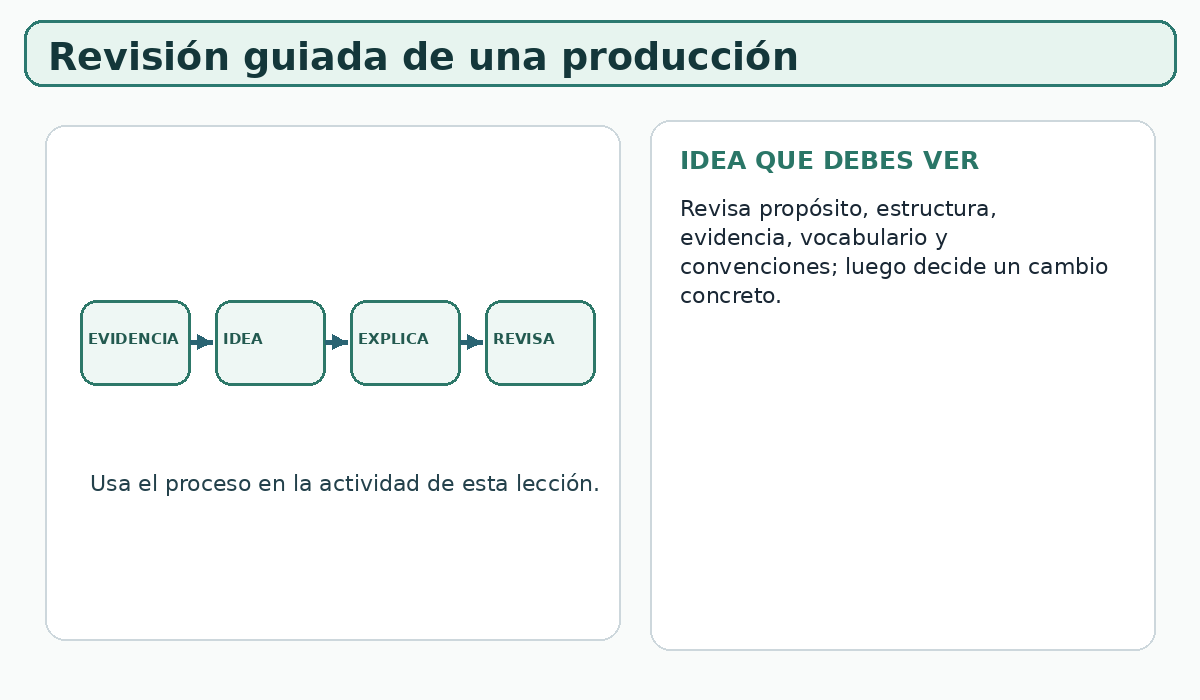 Revisión guiada de una producción

EVIDENCIA

IDEA

EXPLICA

REVISA

Usa el proceso en la actividad de esta lección.

IDEA QUE DEBES VER

Revisa propósito, estructura, evidencia, vocabulario y convenciones; luego decide un cambio concreto.